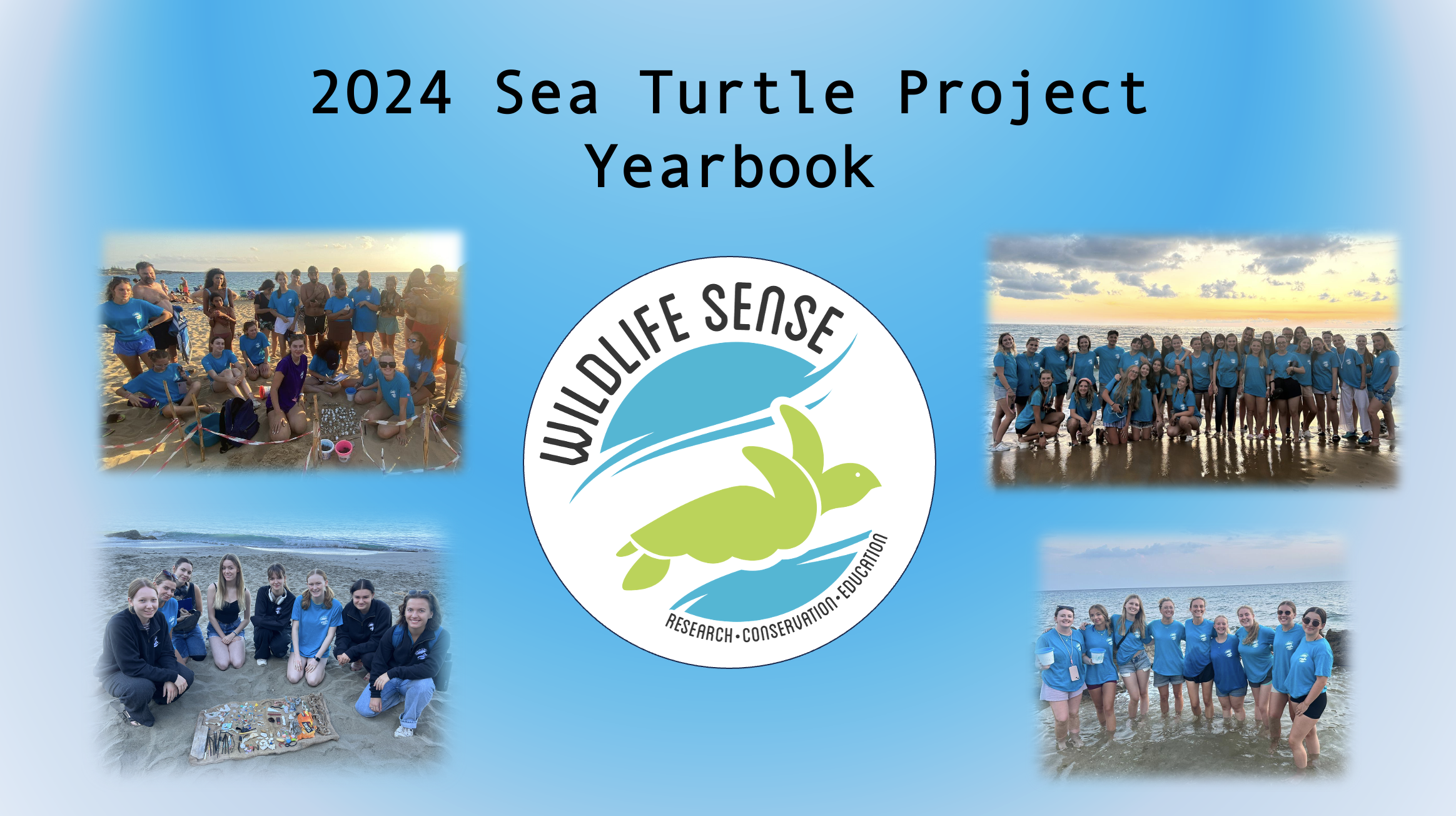 2024 Sea Turtle Project
Yearbook

WILDLIFE SENSE

RESEARCH • CONSERVATION • EDUCATION